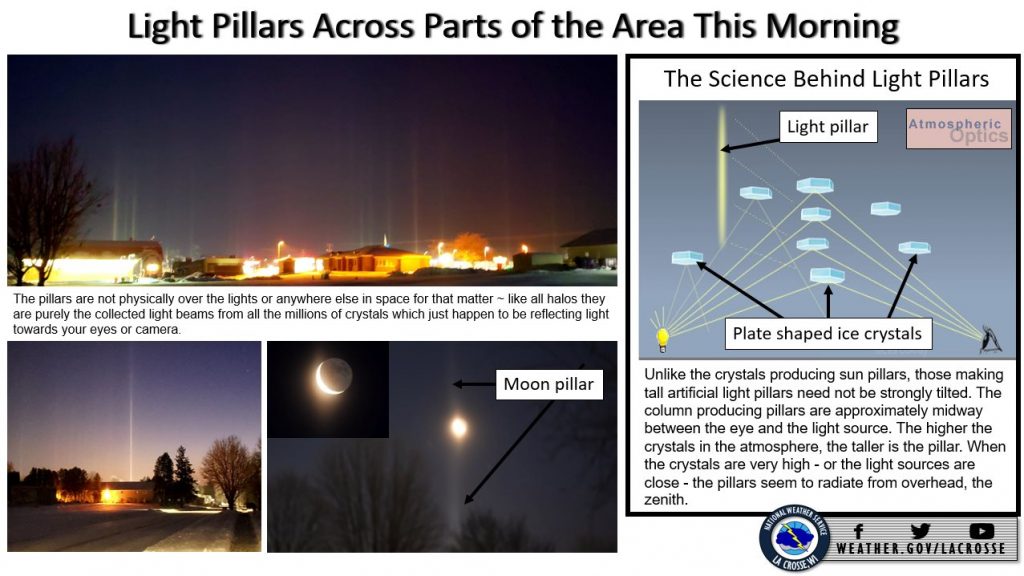 Light Pillars Across Parts of the Area This Morning

The pillars are not physically over the lights or anywhere else in space for that matter ~ like all halos they are purely the collected light beams from all the millions of crystals which just happen to be reflecting light towards your eyes or camera.

Moon pillar

The Science Behind Light Pillars

Light pillar

Atmospheric Optics

Plate shaped ice crystals

Unlike the crystals producing sun pillars, those making tall artificial light pillars need not be strongly tilted. The column producing pillars are approximately midway between the eye and the light source. The higher the crystals in the atmosphere, the taller is the pillar. When the crystals are very high - or the light sources are close - the pillars seem to radiate from overhead, the zenith.

NATIONAL WEATHER SERVICE LA CROSSE, WI

WEATHER.GOV/LACROSSE